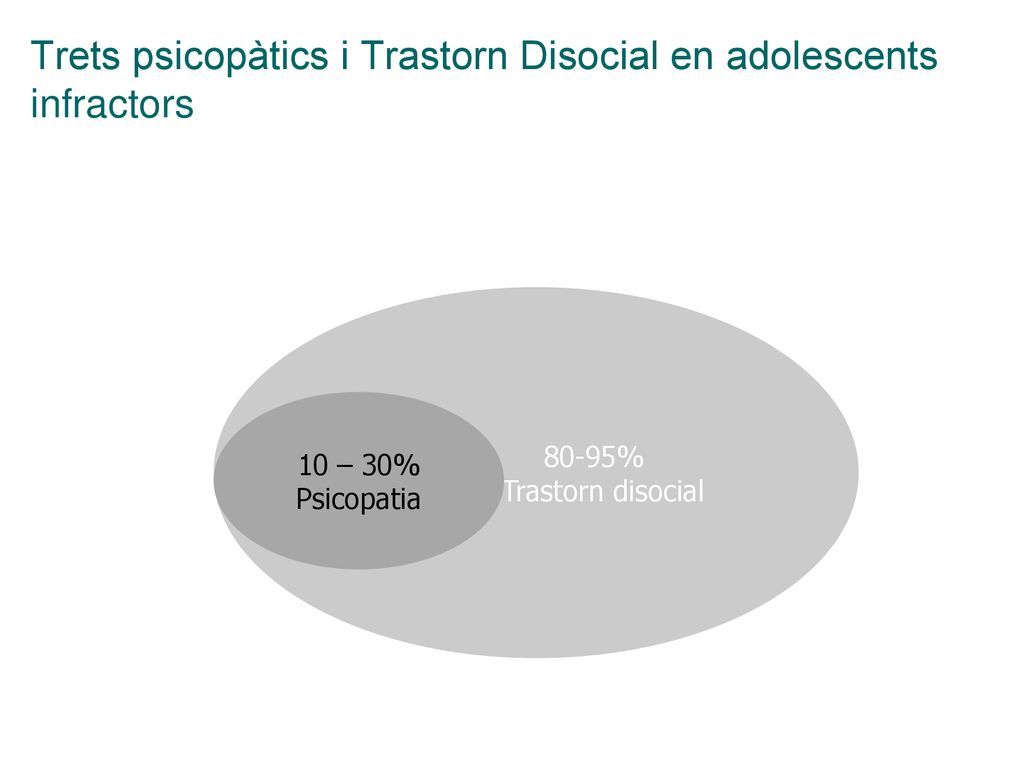 Trets psicopàtics i Trastorn Disocial en adolescents infractors

10 – 30%
Psicopatia

80-95%
Trastorn disocial